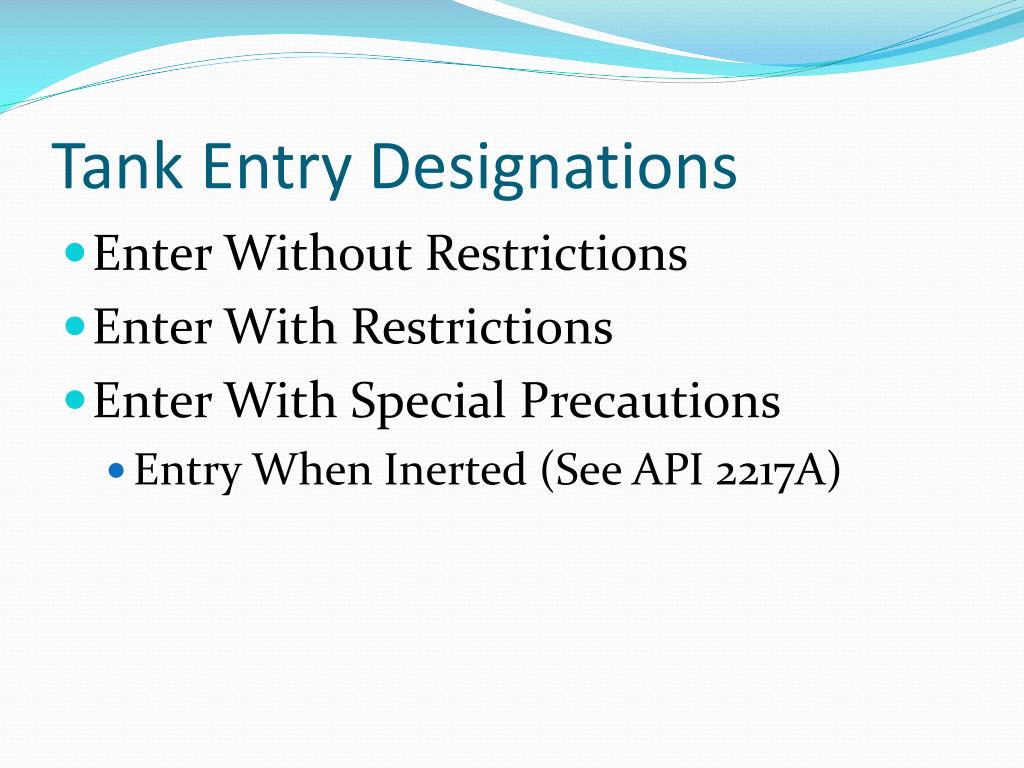 Tank Entry Designations

- Enter Without Restrictions
- Enter With Restrictions
- Enter With Special Precautions
  - Entry When Inerted (See API 2217A)